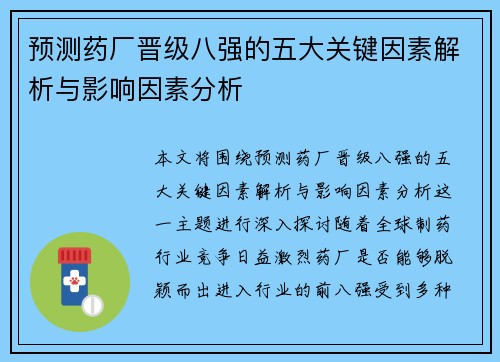 预测药厂晋级八强的五大关键因素解析与影响因素分析

本文将围绕预测药厂晋级八强的五大关键因素解析与影响因素分析这一主题进行深入探讨随着全球制药行业竞争日益激烈药厂是否能够脱颖而出进入行业的前八强受到多种